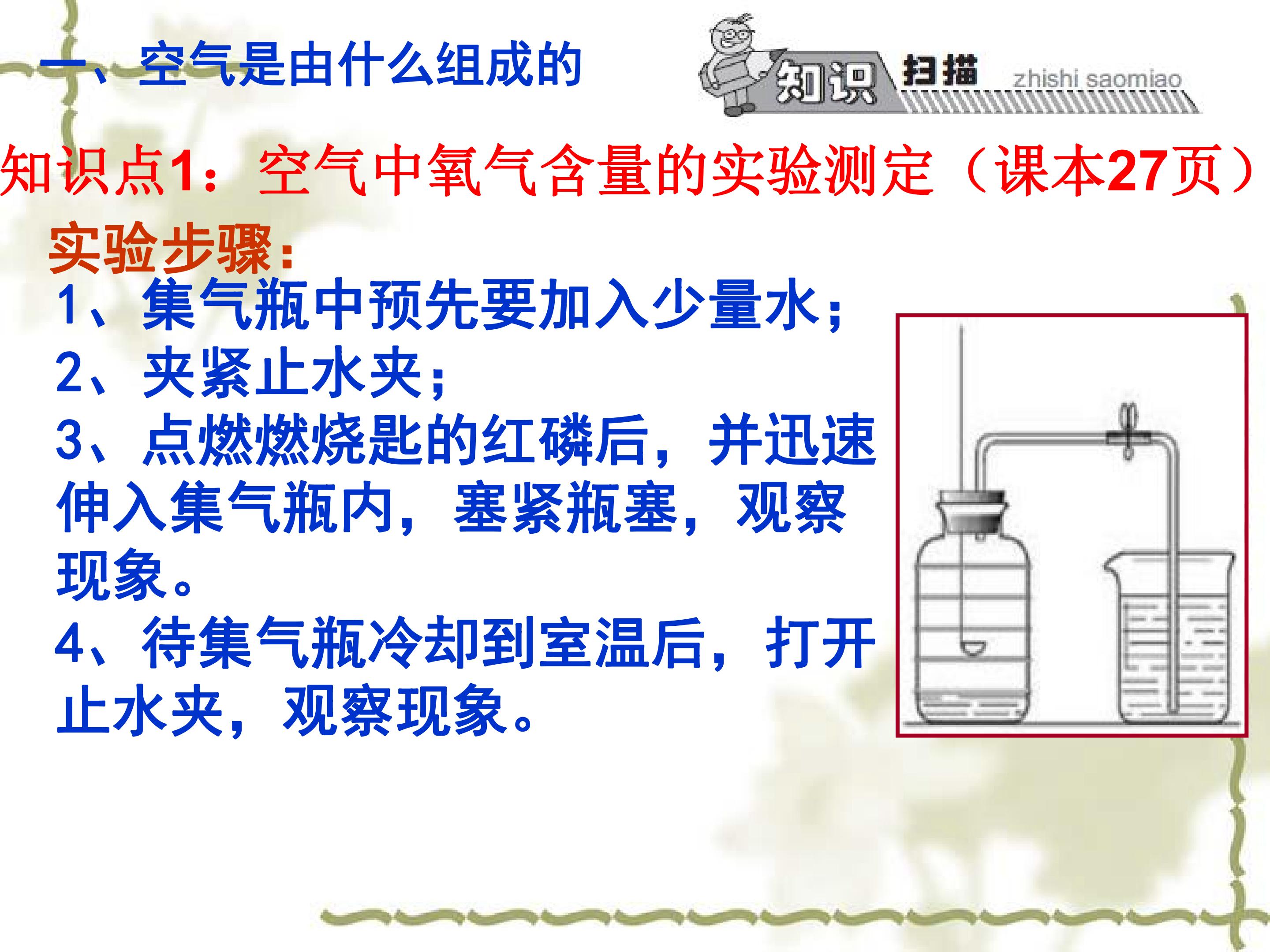 一、空气是由什么组成的

知识 扫描 zhishi saomiao

知识点1：空气中氧气含量的实验测定（课本27页）

实验步骤：

1、集气瓶中预先要加入少量水；

2、夹紧止水夹；

3、点燃燃烧匙的红磷后，并迅速伸入集气瓶内，塞紧瓶塞，观察现象。

4、待集气瓶冷却到室温后，打开止水夹，观察现象。